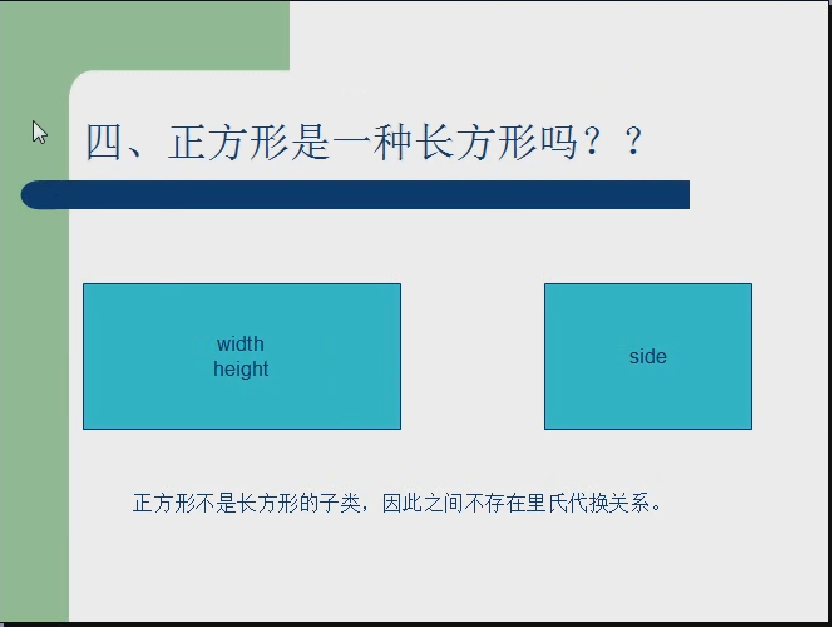 四、正方形是一种长方形吗？？

width
height

side

正方形不是长方形的子类，因此之间不存在里氏代换关系。